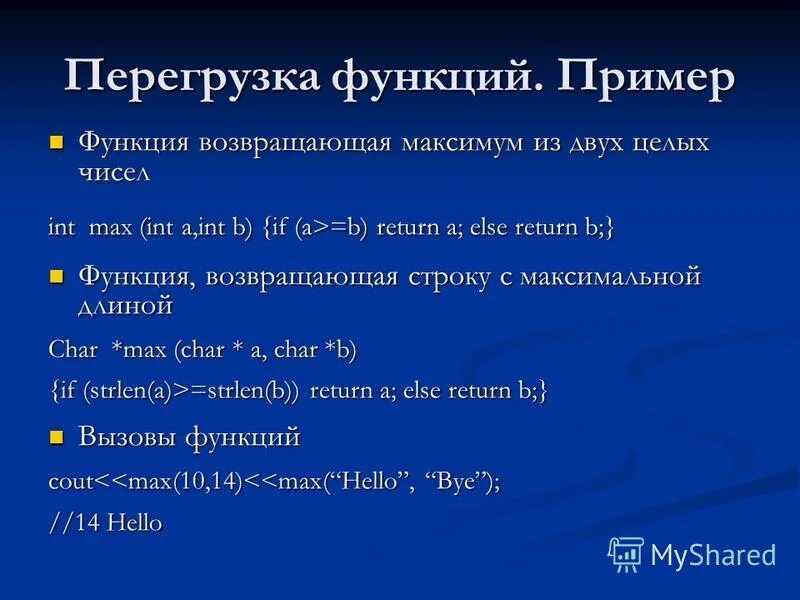 Перегрузка функций. Пример

Функция возвращающая максимум из двух целых чисел

int max (int a,int b) {if (a>=b) return a; else return b;}

Функция, возвращающая строку с максимальной длиной

Char *max (char * a, char *b)

{if (strlen(a)>=strlen(b)) return a; else return b;}

Вызовы функций

cout<<max(10,14)<<max(“Hello”, “Bye”);

//14 Hello

MyShared